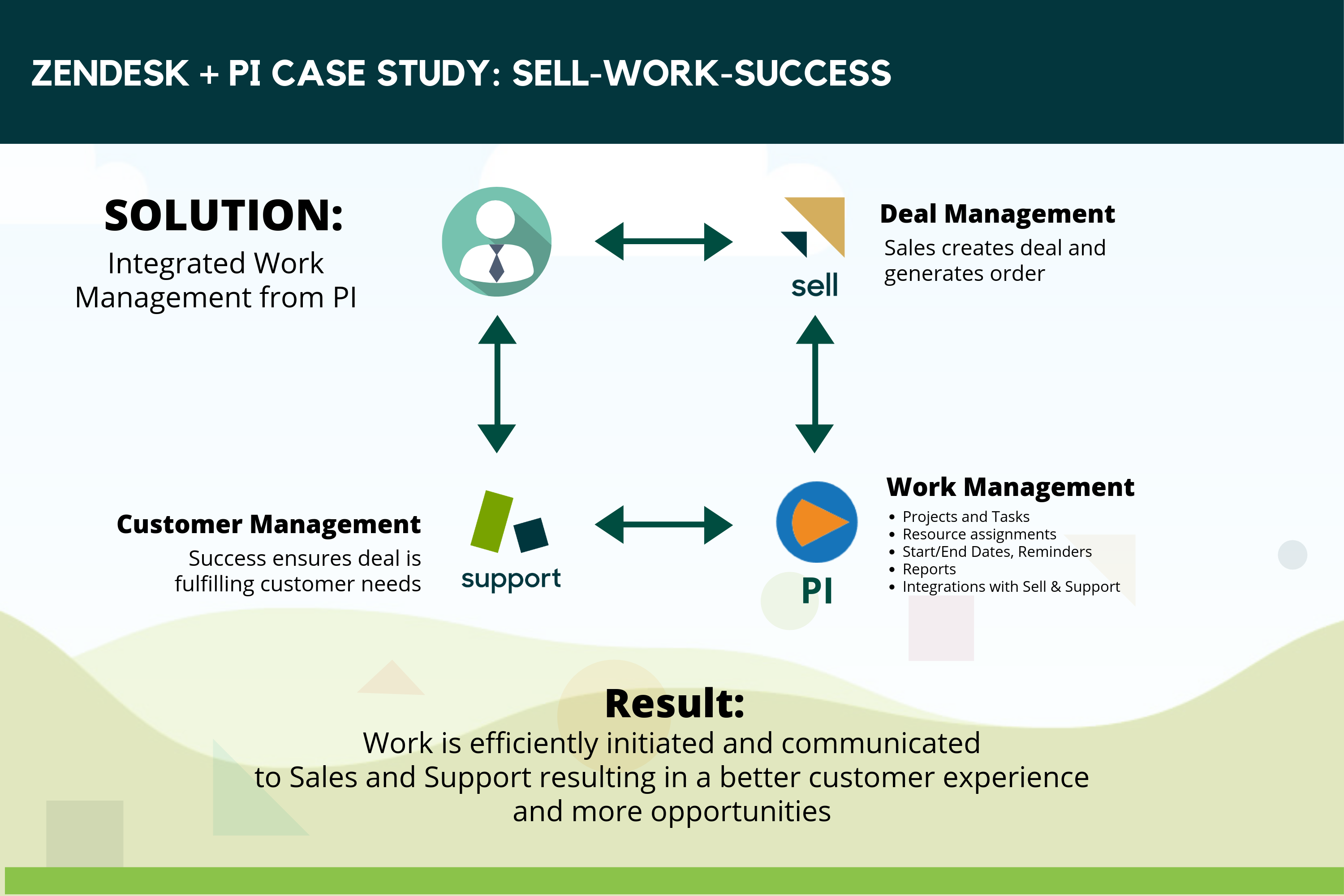 ZENDESK + PI CASE STUDY: SELL-WORK-SUCCESS

SOLUTION:
Integrated Work Management from PI

sell

Deal Management
Sales creates deal and generates order

Customer Management
Success ensures deal is fulfilling customer needs

support

PI

Work Management
• Projects and Tasks
• Resource assignments
• Start/End Dates, Reminders
• Reports
• Integrations with Sell & Support

Result:
Work is efficiently initiated and communicated to Sales and Support resulting in a better customer experience and more opportunities